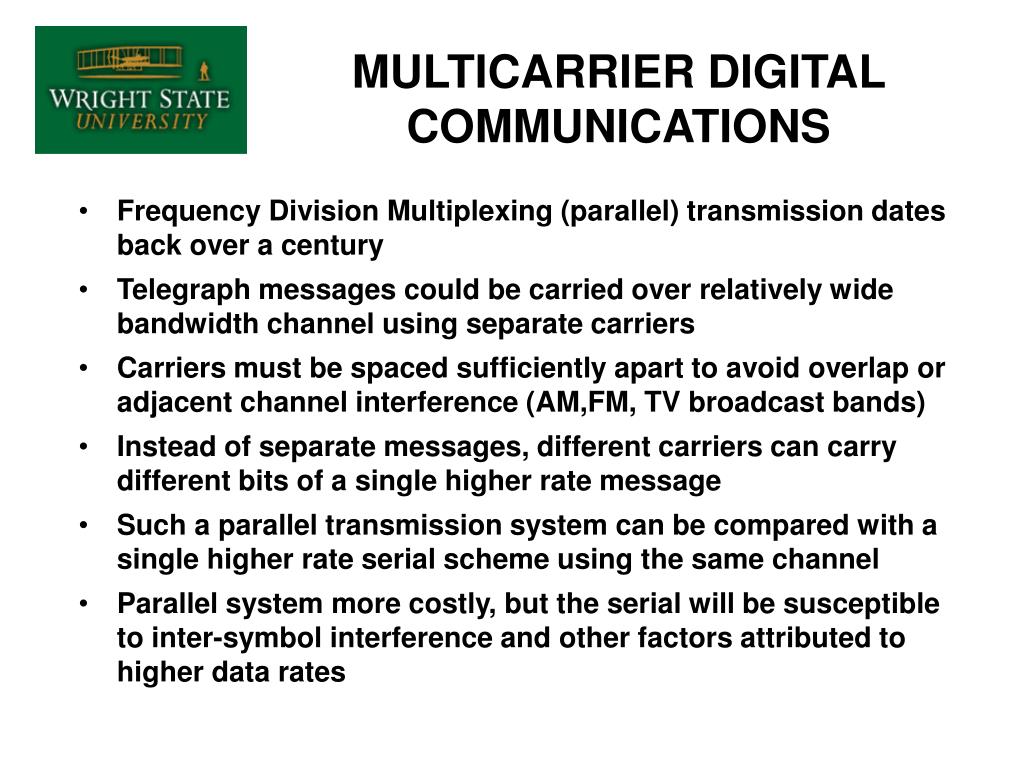 WRIGHT STATE UNIVERSITY

MULTICARRIER DIGITAL COMMUNICATIONS

• Frequency Division Multiplexing (parallel) transmission dates back over a century
• Telegraph messages could be carried over relatively wide bandwidth channel using separate carriers
• Carriers must be spaced sufficiently apart to avoid overlap or adjacent channel interference (AM,FM, TV broadcast bands)
• Instead of separate messages, different carriers can carry different bits of a single higher rate message
• Such a parallel transmission system can be compared with a single higher rate serial scheme using the same channel
• Parallel system more costly, but the serial will be susceptible to inter-symbol interference and other factors attributed to higher data rates